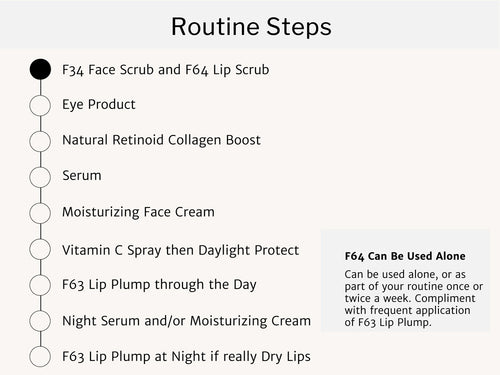 Routine Steps

F34 Face Scrub and F64 Lip Scrub

Eye Product

Natural Retinoid Collagen Boost

Serum

Moisturizing Face Cream

Vitamin C Spray then Daylight Protect

F63 Lip Plump through the Day

Night Serum and/or Moisturizing Cream

F63 Lip Plump at Night if really Dry Lips

F64 Can Be Used Alone

Can be used alone, or as part of your routine once or twice a week. Compliment with frequent application of F63 Lip Plump.